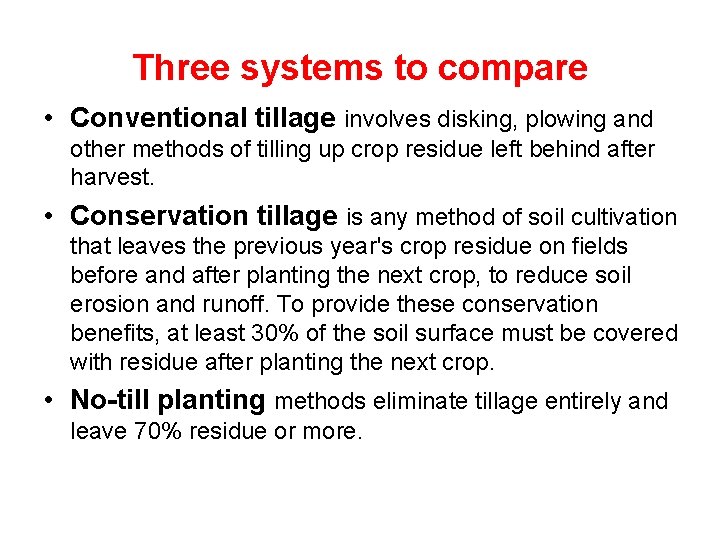 Three systems to compare

• Conventional tillage involves disking, plowing and other methods of tilling up crop residue left behind after harvest.

• Conservation tillage is any method of soil cultivation that leaves the previous year's crop residue on fields before and after planting the next crop, to reduce soil erosion and runoff. To provide these conservation benefits, at least 30% of the soil surface must be covered with residue after planting the next crop.

• No-till planting methods eliminate tillage entirely and leave 70% residue or more.